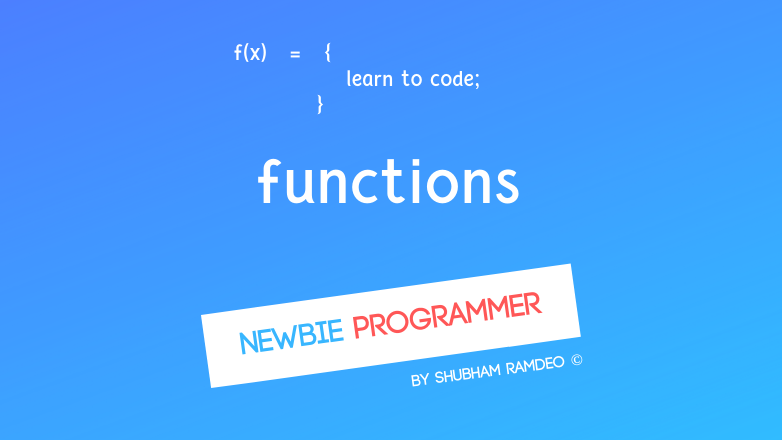 f(x) = {
learn to code;
}

functions

NEWBIE PROGRAMMER

BY SHUBHAM RAMDEO ©